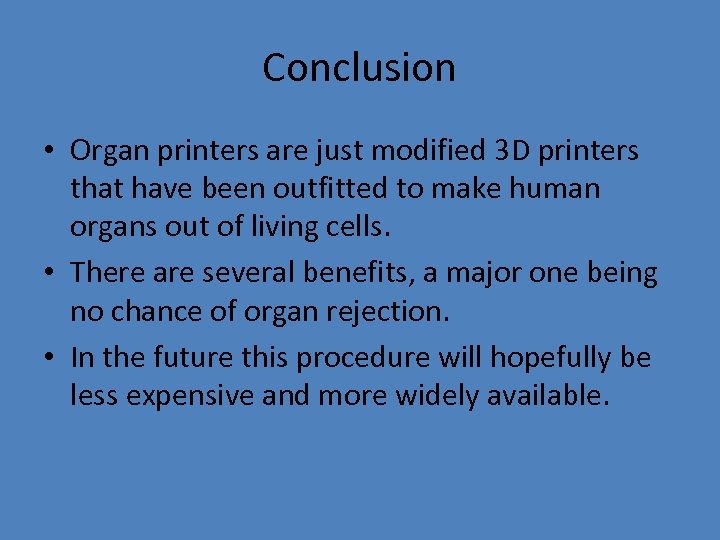 Conclusion

• Organ printers are just modified 3D printers that have been outfitted to make human organs out of living cells.
• There are several benefits, a major one being no chance of organ rejection.
• In the future this procedure will hopefully be less expensive and more widely available.